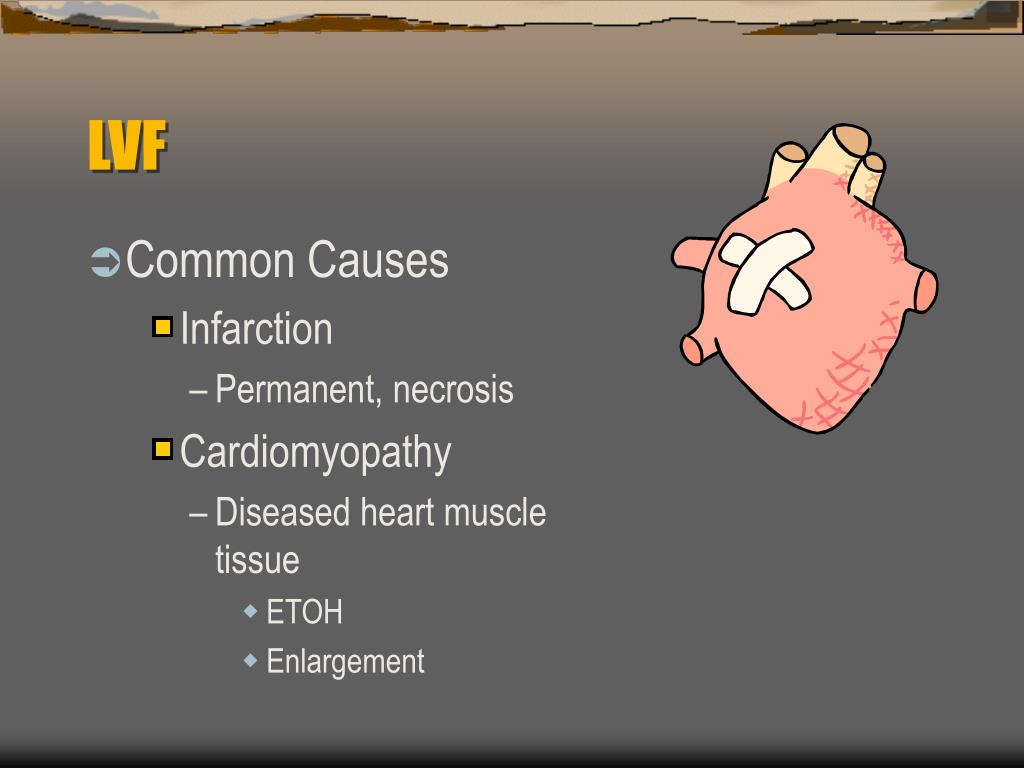 LVF

Common Causes

Infarction

– Permanent, necrosis

Cardiomyopathy

– Diseased heart muscle tissue

ETOH

Enlargement